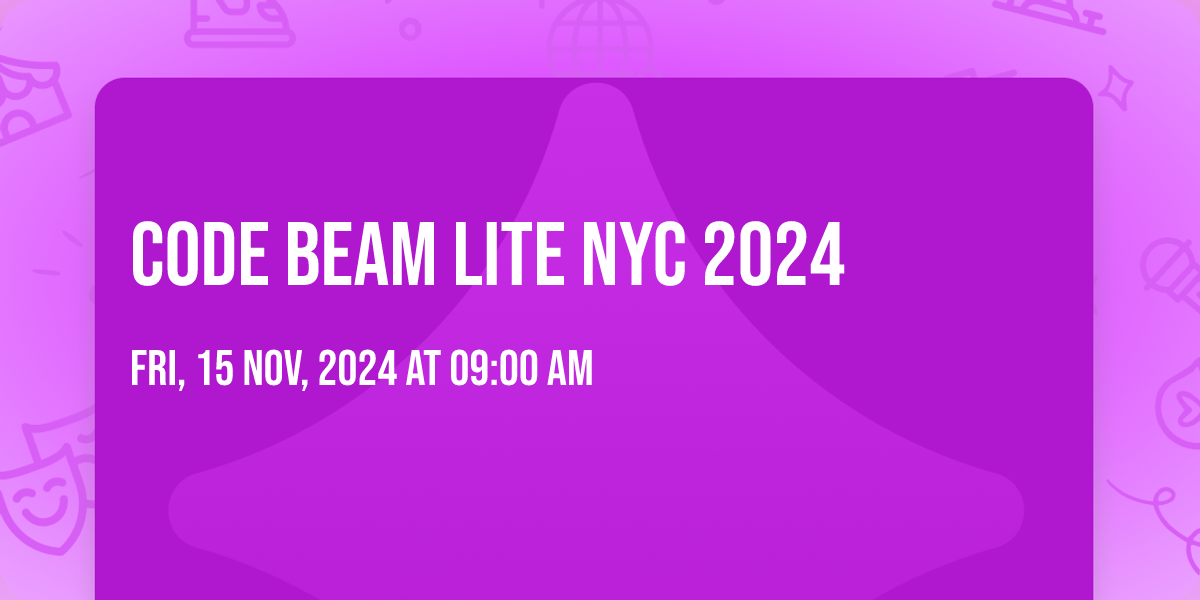 CODE BEAM LITE NYC 2024

FRI, 15 NOV, 2024 AT 09:00 AM